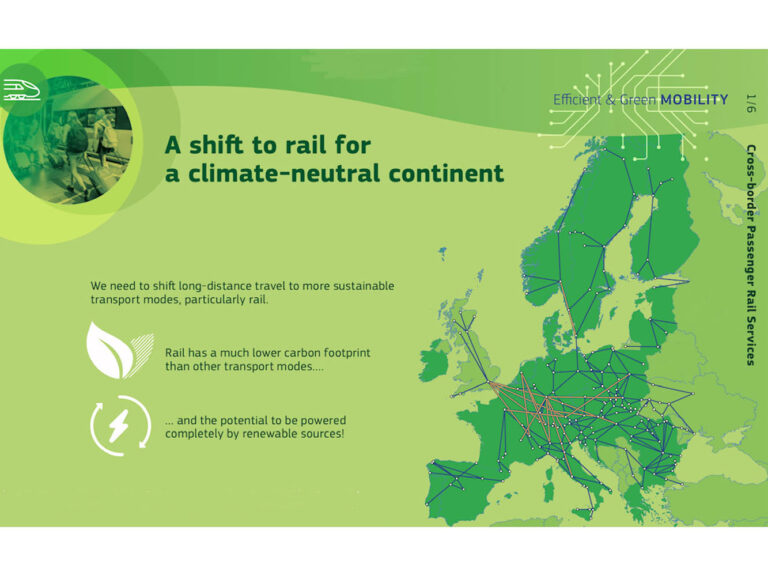 Efficient & Green MOBILITY

1/6

Cross-border Passenger Rail Services

A shift to rail for a climate-neutral continent

We need to shift long-distance travel to more sustainable transport modes, particularly rail.

Rail has a much lower carbon footprint than other transport modes....

... and the potential to be powered completely by renewable sources!